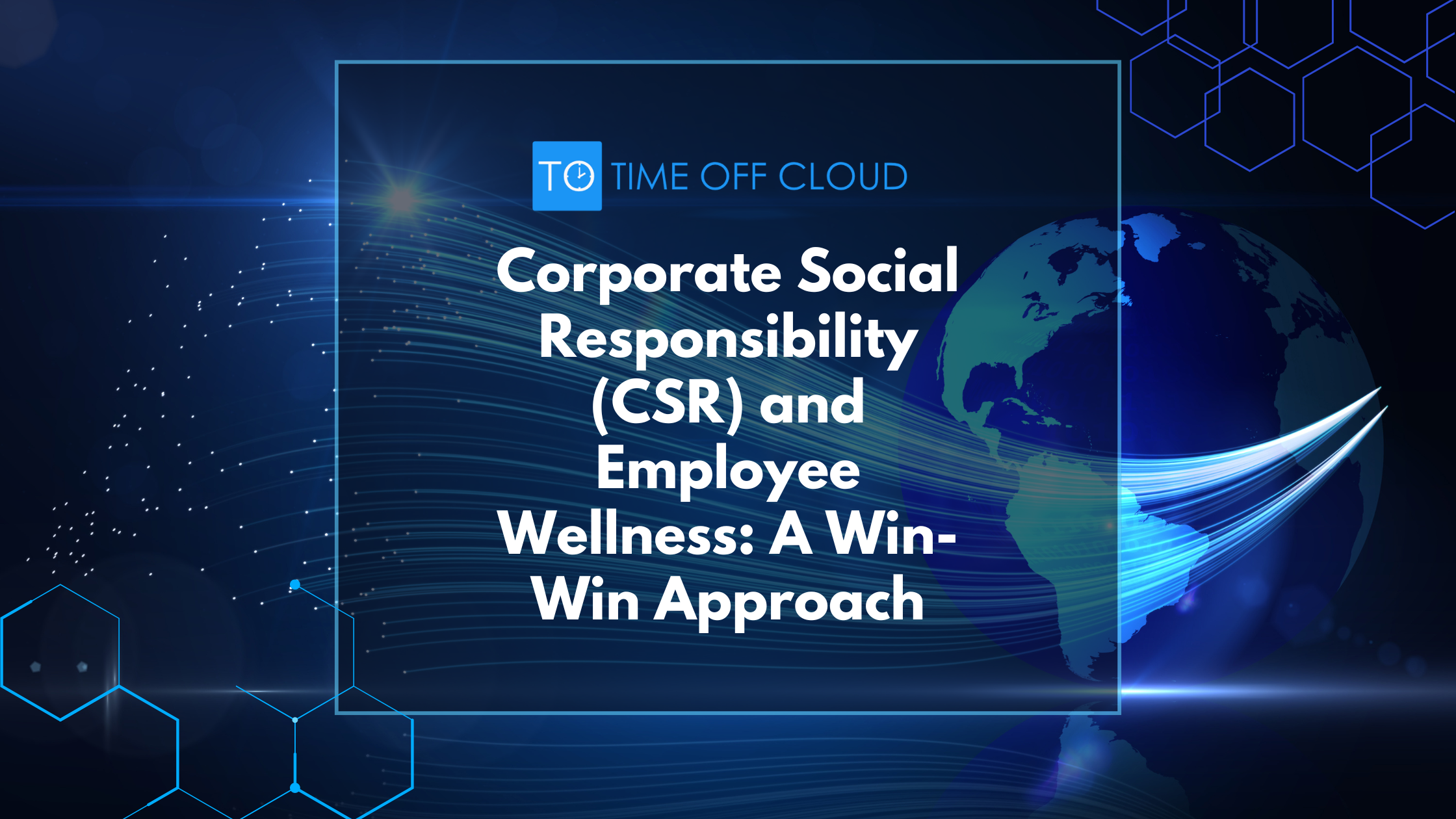 TO TIME OFF CLOUD

Corporate Social Responsibility (CSR) and Employee Wellness: A Win-Win Approach